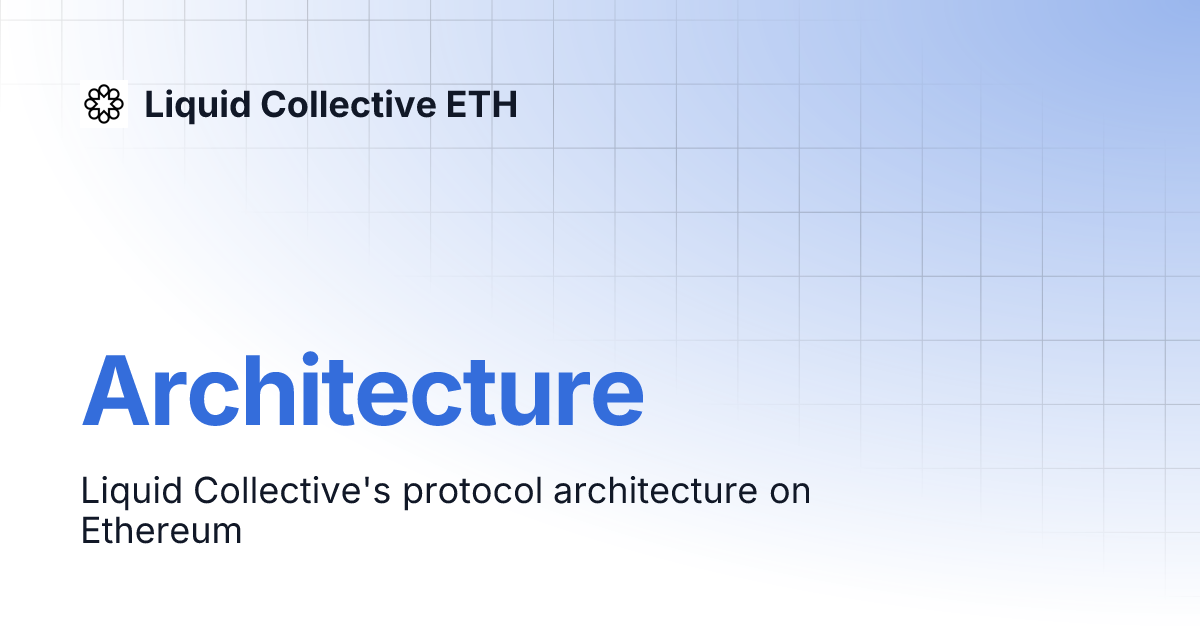 Liquid Collective ETH

Architecture

Liquid Collective's protocol architecture on Ethereum